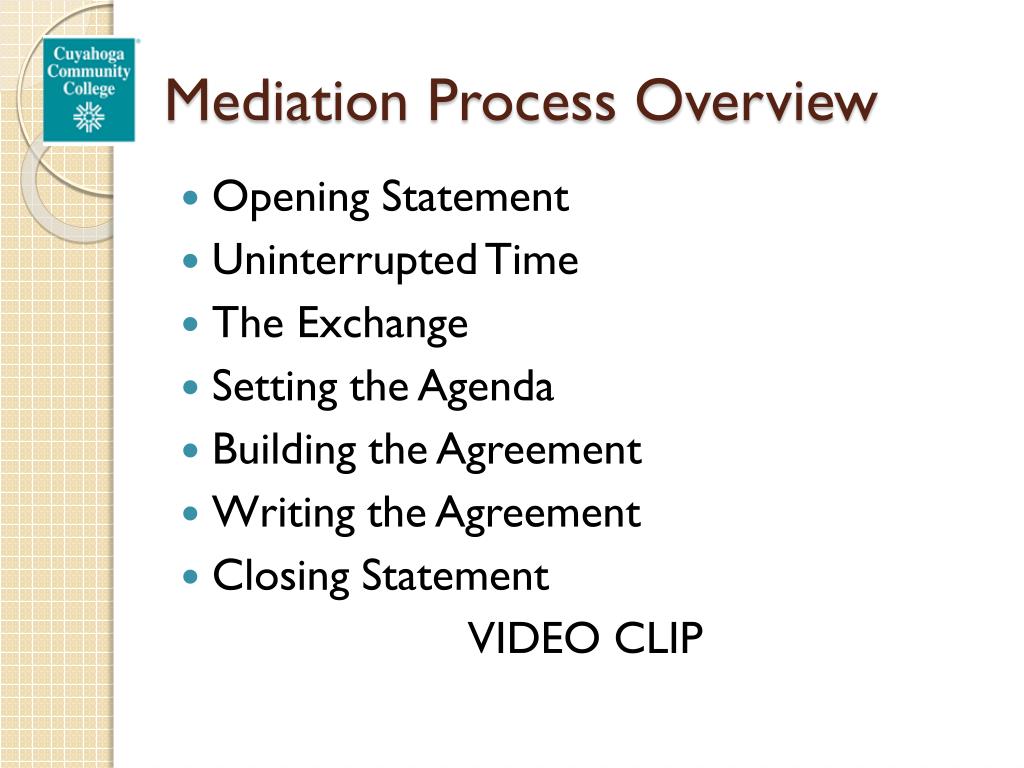 Cuyahoga Community College

Mediation Process Overview

- Opening Statement
- Uninterrupted Time
- The Exchange
- Setting the Agenda
- Building the Agreement
- Writing the Agreement
- Closing Statement

VIDEO CLIP